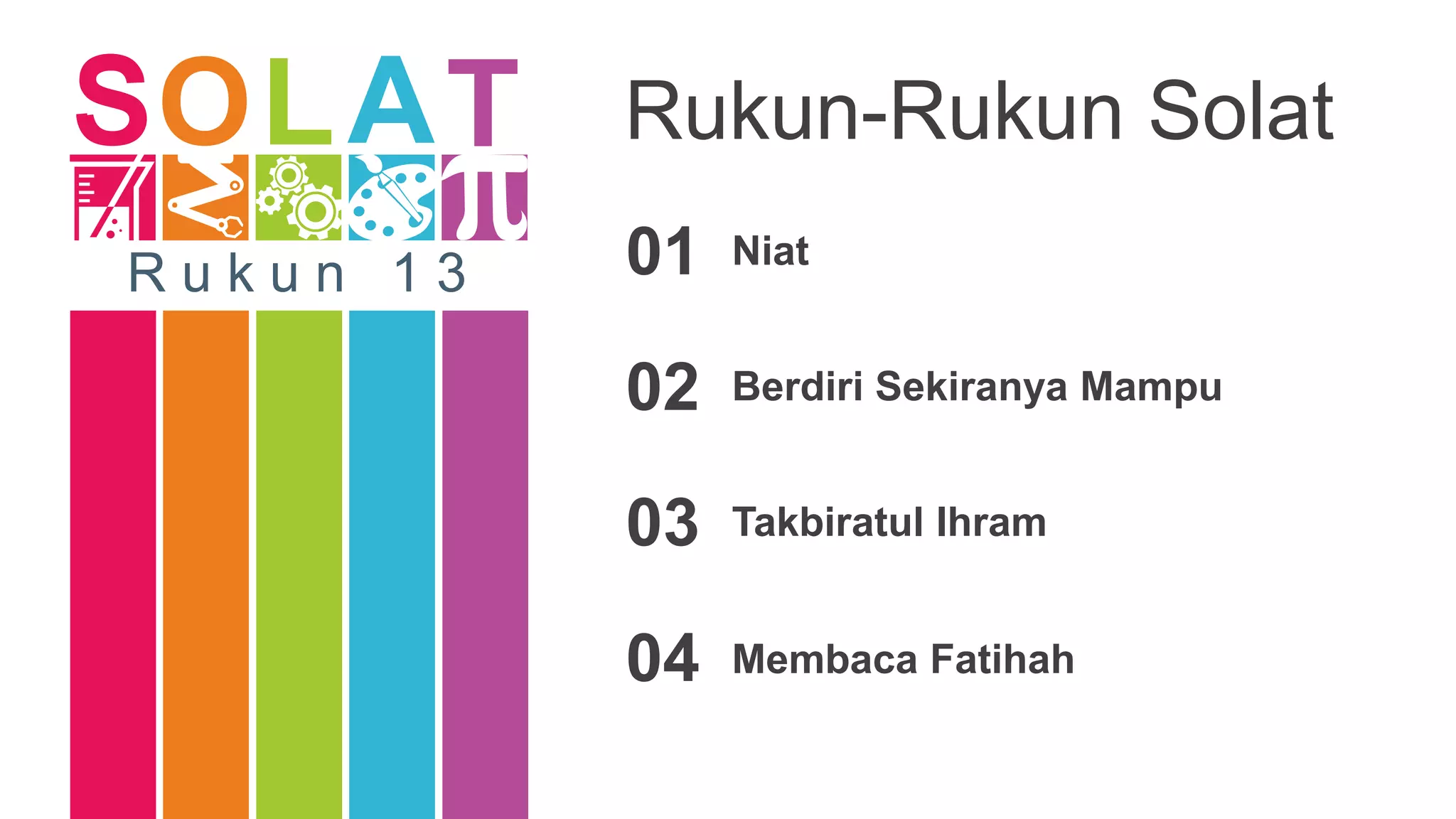 SOLAT

Rukun 13

Rukun-Rukun Solat

01 Niat

02 Berdiri Sekiranya Mampu

03 Takbiratul Ihram

04 Membaca Fatihah